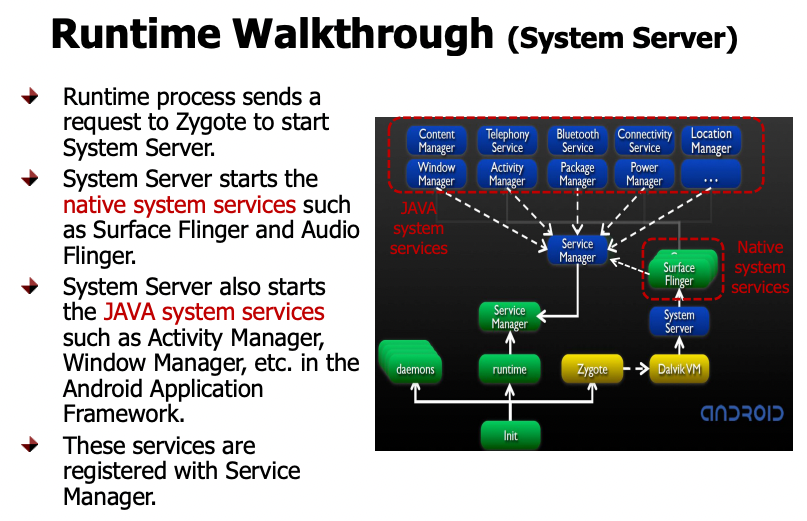 Runtime Walkthrough (System Server)

Runtime process sends a request to Zygote to start System Server.

System Server starts the native system services such as Surface Flinger and Audio Flinger.

System Server also starts the JAVA system services such as Activity Manager, Window Manager, etc. in the Android Application Framework.

These services are registered with Service Manager.

Content Manager
Telephony Service
Bluetooth Service
Connectivity Service
Location Manager
Window Manager
Activity Manager
Package Manager
Power Manager
...
JAVA system services
Service Manager
Surface Flinger
Native system services
Service Manager
System Server
daemons
runtime
Zygote
Dalvik VM
Init
ANDROID